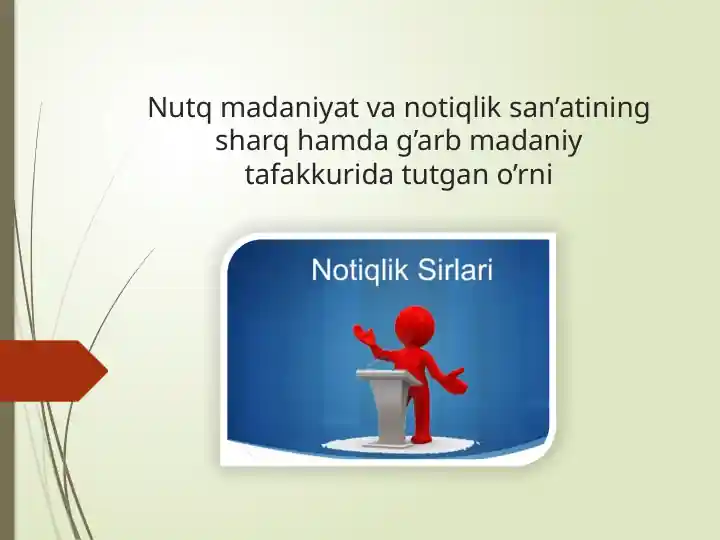 Nutq madaniyat va notiqlik san’atining sharq hamda g’arb madaniy tafakkurida tutgan o’rni

Notiqlik Sirlari